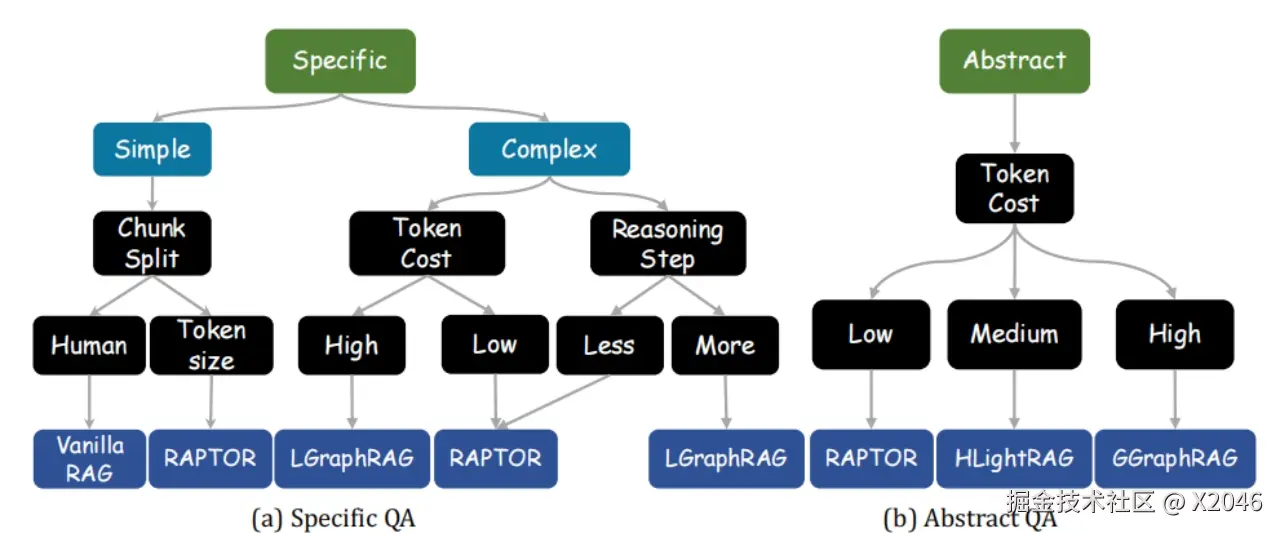 Specific

Simple

Complex

Chunk Split

Token Cost

Reasoning Step

Human

Token size

High

Low

Less

More

Vanilla RAG

RAPTOR

LGraphRAG

RAPTOR

LGraphRAG

(a) Specific QA

Abstract

Token Cost

Low

Medium

High

RAPTOR

HLightRAG

GGraphRAG

(b) Abstract QA

掘金技术社区 @ X2046